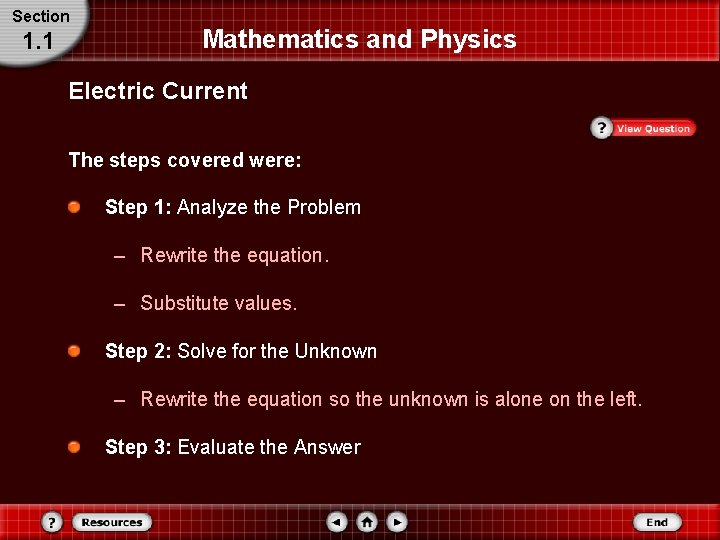 Section
1.1

Mathematics and Physics

Electric Current

? View Question

The steps covered were:

Step 1: Analyze the Problem

– Rewrite the equation.

– Substitute values.

Step 2: Solve for the Unknown

– Rewrite the equation so the unknown is alone on the left.

Step 3: Evaluate the Answer

? Resources

End